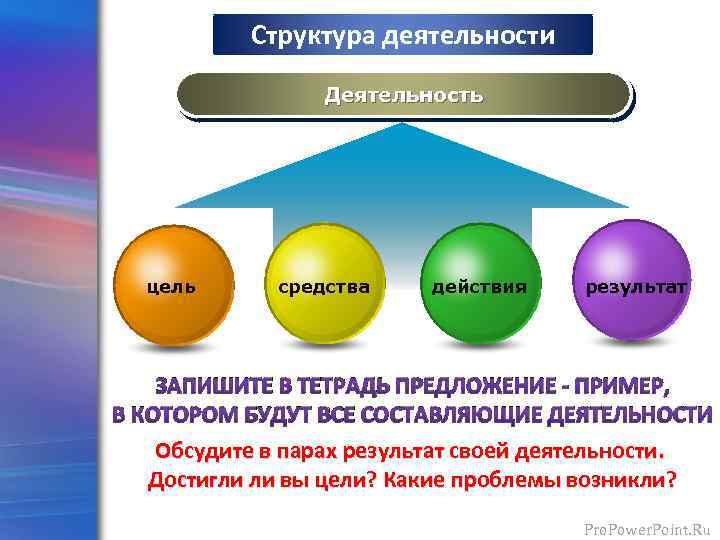 Структура деятельности

Деятельность

цель

средства

действия

результат

ЗАПИШИТЕ В ТЕТРАДЬ ПРЕДЛОЖЕНИЕ - ПРИМЕР, В КОТОРОМ БУДУТ ВСЕ СОСТАВЛЯЮЩИЕ ДЕЯТЕЛЬНОСТИ

Обсудите в парах результат своей деятельности. Достигли ли вы цели? Какие проблемы возникли?

ProPowerPoint.Ru